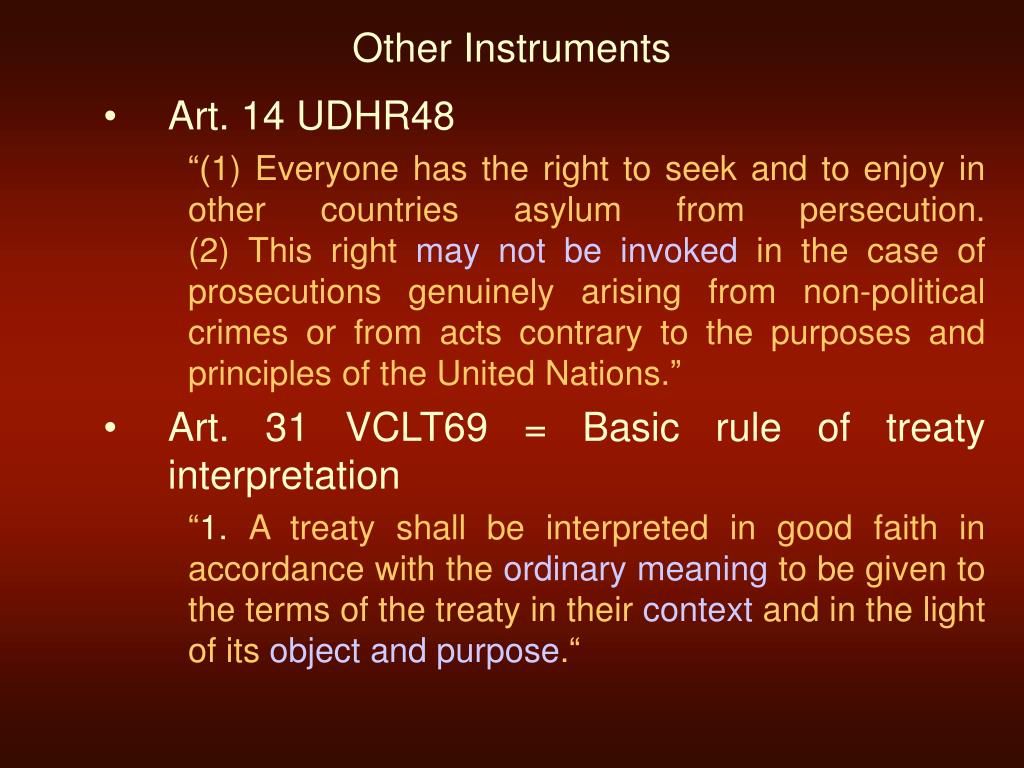 Other Instruments

• Art. 14 UDHR48

“(1) Everyone has the right to seek and to enjoy in other countries asylum from persecution. (2) This right may not be invoked in the case of prosecutions genuinely arising from non-political crimes or from acts contrary to the purposes and principles of the United Nations.”

• Art. 31 VCLT69 = Basic rule of treaty interpretation

“1. A treaty shall be interpreted in good faith in accordance with the ordinary meaning to be given to the terms of the treaty in their context and in the light of its object and purpose.“